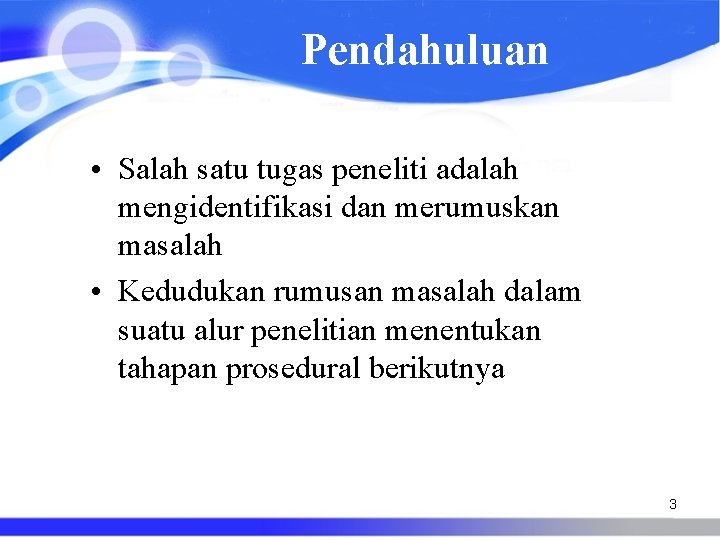 Pendahuluan

• Salah satu tugas peneliti adalah mengidentifikasi dan merumuskan masalah

• Kedudukan rumusan masalah dalam suatu alur penelitian menentukan tahapan prosedural berikutnya

3